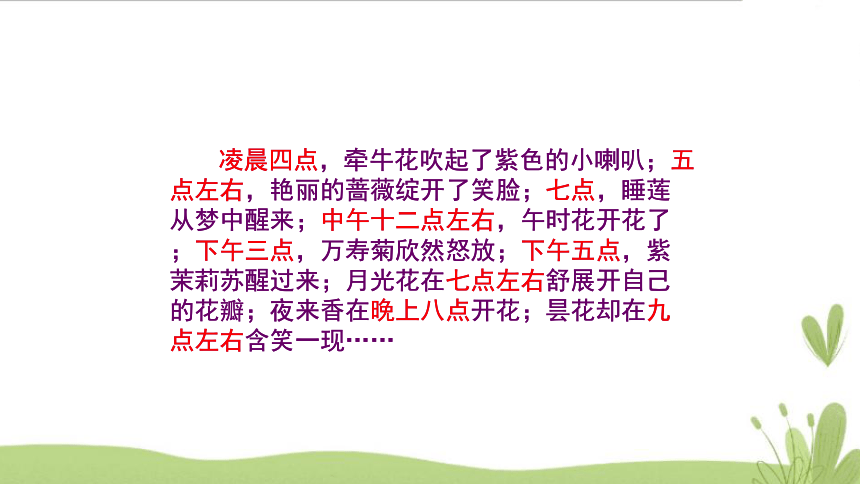 凌晨四点，牵牛花吹起了紫色的小喇叭；五点左右，艳丽的蔷薇绽开了笑脸；七点，睡莲从梦中醒来；中午十二点左右，午时花开花了；下午三点，万寿菊欣然怒放；下午五点，紫茉莉苏醒过来；月光花在七点左右舒展开自己的花瓣；夜来香在晚上八点开花；昙花却在九点左右含笑一现……